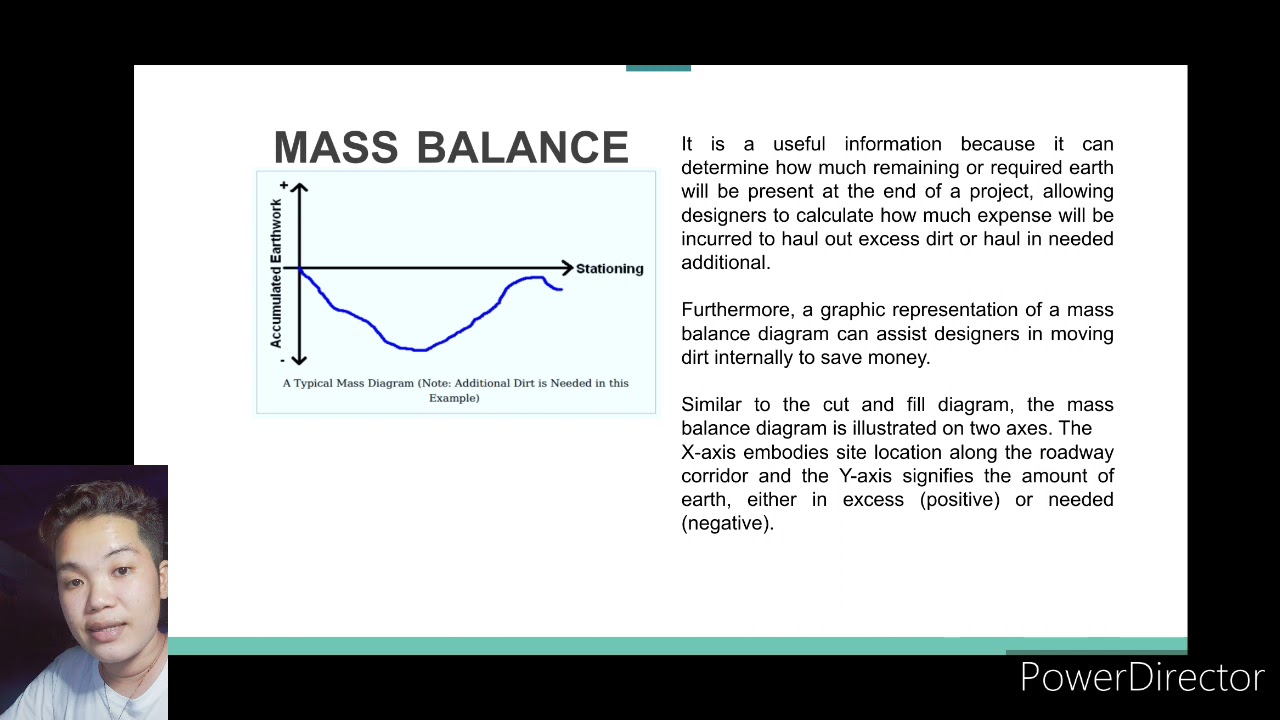 MASS BALANCE

+
Accumulated Earthwork
-
Stationing

A Typical Mass Diagram (Note: Additional Dirt is Needed in this Example)

It is a useful information because it can determine how much remaining or required earth will be present at the end of a project, allowing designers to calculate how much expense will be incurred to haul out excess dirt or haul in needed additional.

Furthermore, a graphic representation of a mass balance diagram can assist designers in moving dirt internally to save money.

Similar to the cut and fill diagram, the mass balance diagram is illustrated on two axes. The X-axis embodies site location along the roadway corridor and the Y-axis signifies the amount of earth, either in excess (positive) or needed (negative).

PowerDirector